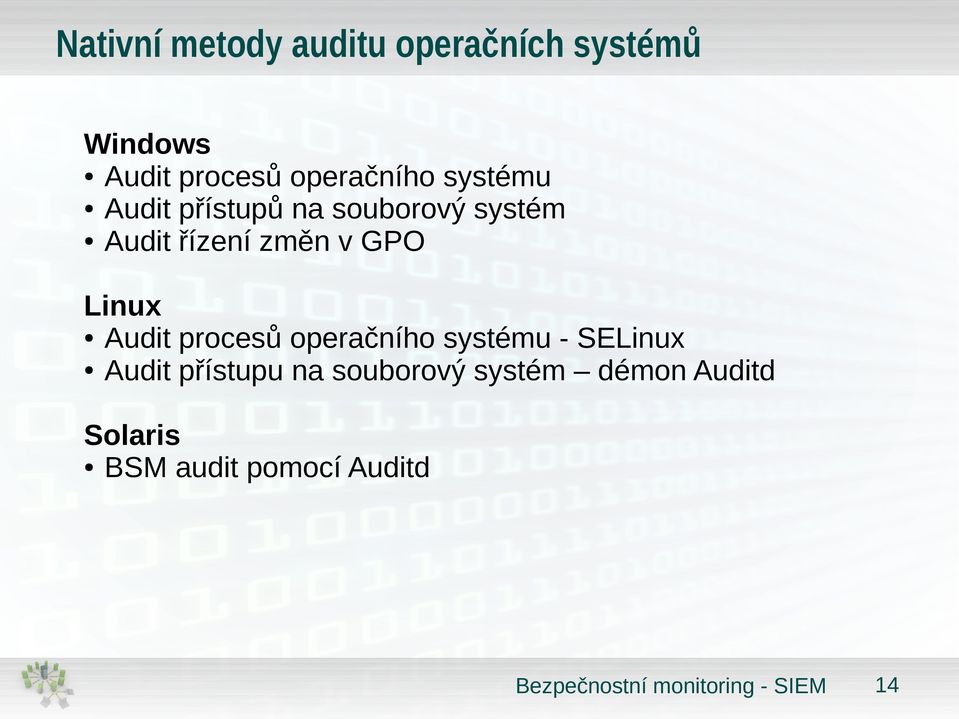 Nativní metody auditu operačních systémů

Windows
• Audit procesů operačního systému
• Audit přístupů na souborový systém
• Audit řízení změn v GPO

Linux
• Audit procesů operačního systému - SELinux
• Audit přístupu na souborový systém – démon Auditd

Solaris
• BSM audit pomocí Auditd

Bezpečnostní monitoring - SIEM
14